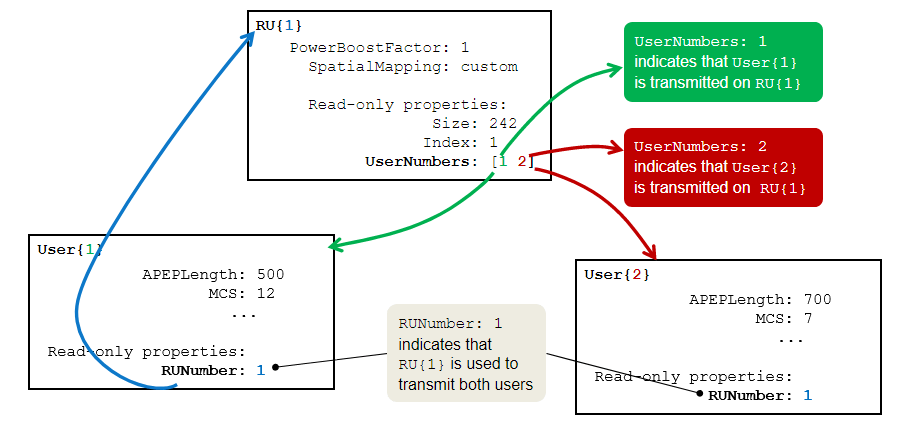 RU{1}
PowerBoostFactor: 1
SpatialMapping: custom

Read-only properties:
Size: 242
Index: 1
UserNumbers: [1 2]

UserNumbers: 1 indicates that User{1} is transmitted on RU{1}

UserNumbers: 2 indicates that User{2} is transmitted on RU{1}

User{1}
APEPLength: 500
MCS: 12
...

Read-only properties:
RUNumber: 1

RUNumber: 1 indicates that RU{1} is used to transmit both users

User{2}
APEPLength: 700
MCS: 7
...

Read-only properties:
RUNumber: 1